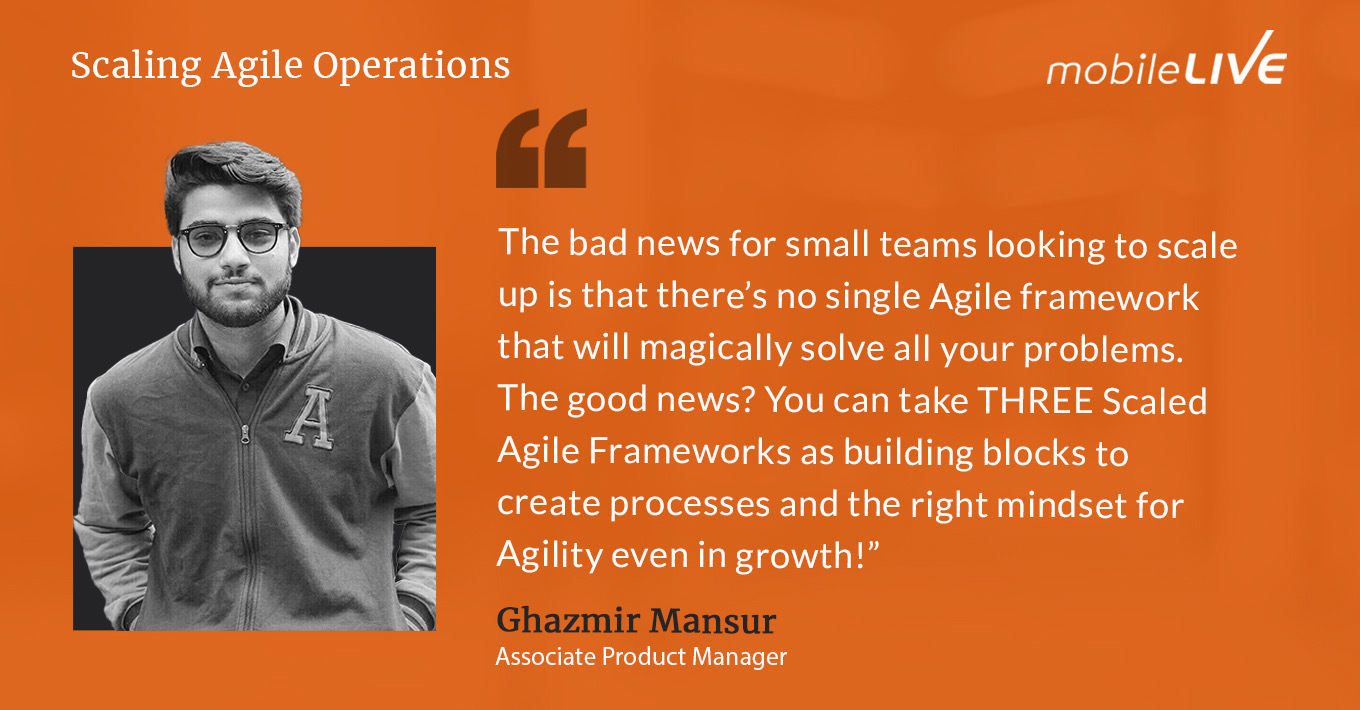 Scaling Agile Operations

mobileLIVE

“

The bad news for small teams looking to scale up is that there’s no single Agile framework that will magically solve all your problems. The good news? You can take THREE Scaled Agile Frameworks as building blocks to create processes and the right mindset for Agility even in growth!”

Ghazmir Mansur
Associate Product Manager

A